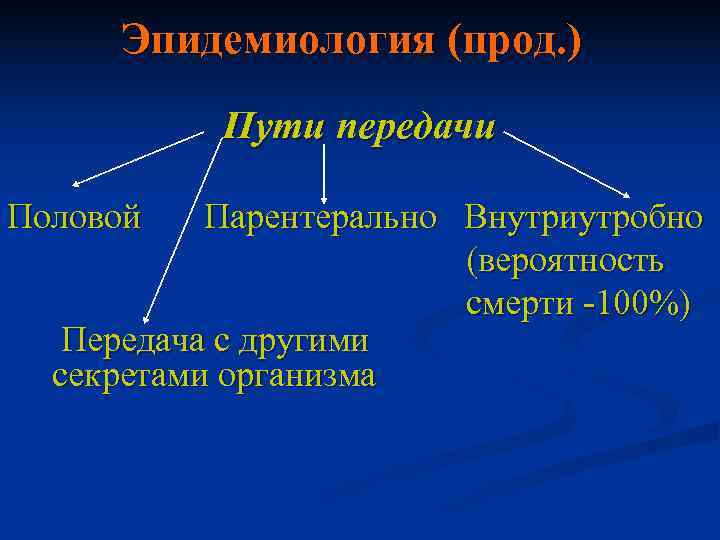 Эпидемиология (прод.)

Пути передачи

Половой

Парентерально

Внутриутробно (вероятность смерти -100%)

Передача с другими секретами организма